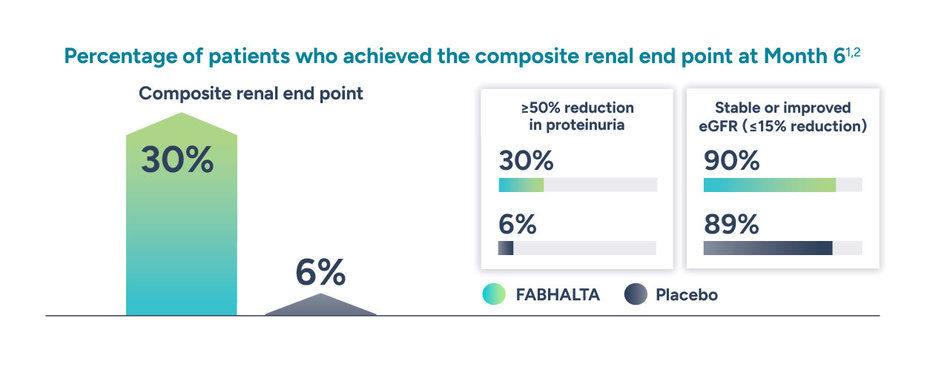 Percentage of patients who achieved the composite renal end point at Month 6$^{1,2}$

Composite renal end point

30%

6%

≥50% reduction in proteinuria

30%

6%

Stable or improved eGFR (≤15% reduction)

90%

89%

FABHALTA Placebo